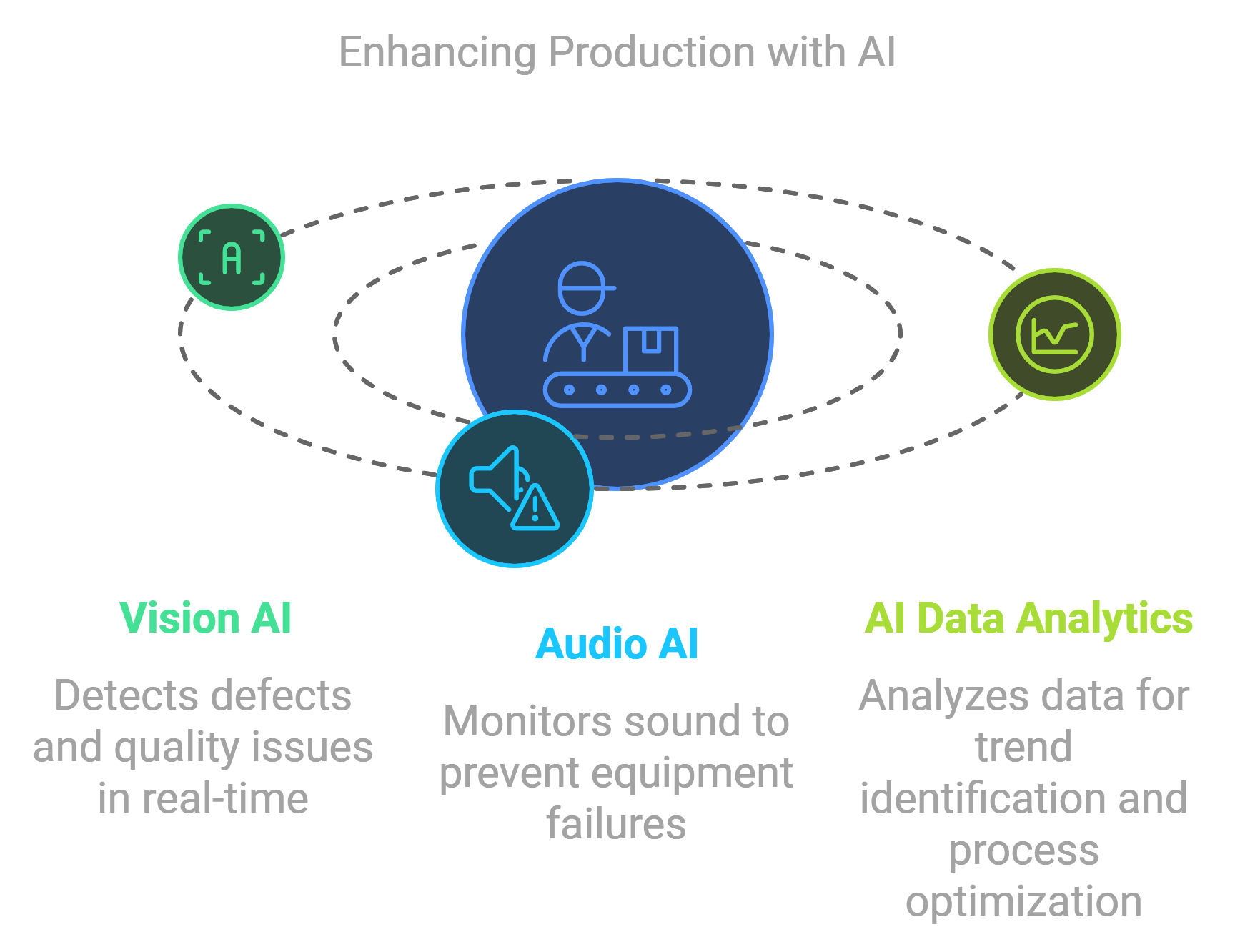 Enhancing Production with AI

A

Vision AI

Detects defects and quality issues in real-time

Audio AI

Monitors sound to prevent equipment failures

AI Data Analytics

Analyzes data for trend identification and process optimization